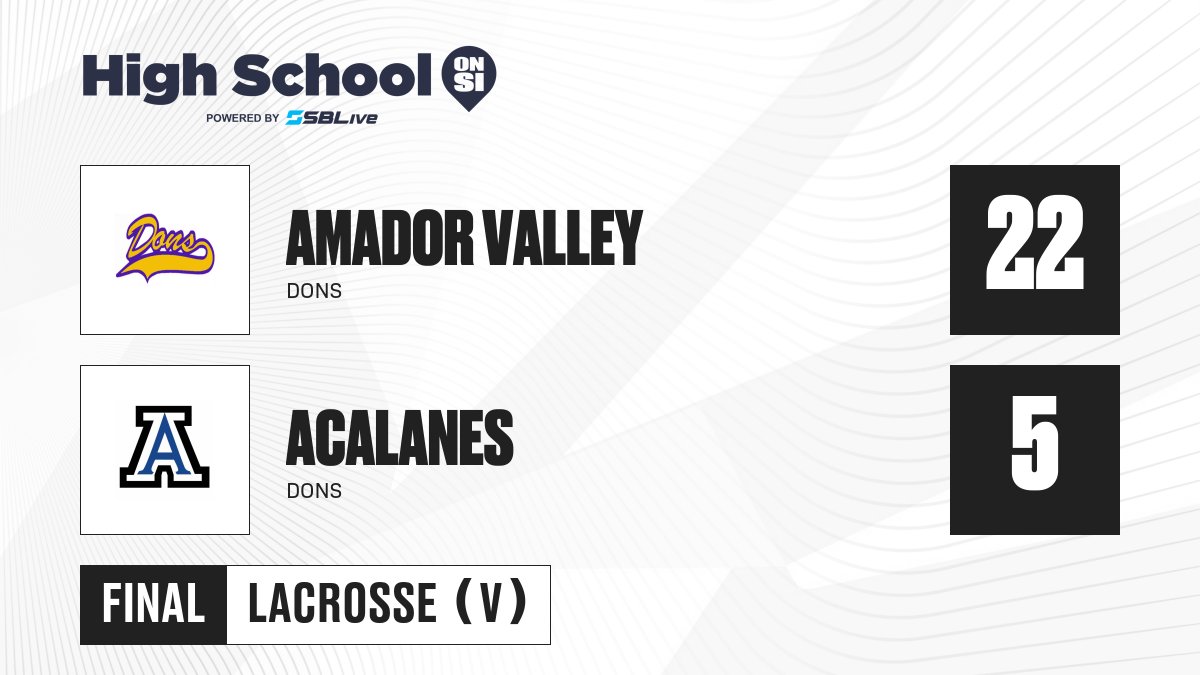 High School ON SI
POWERED BY SBLive

Dons

AMADOR VALLEY
DONS

22

A

ACALANES
DONS

5

FINAL LACROSSE (V)